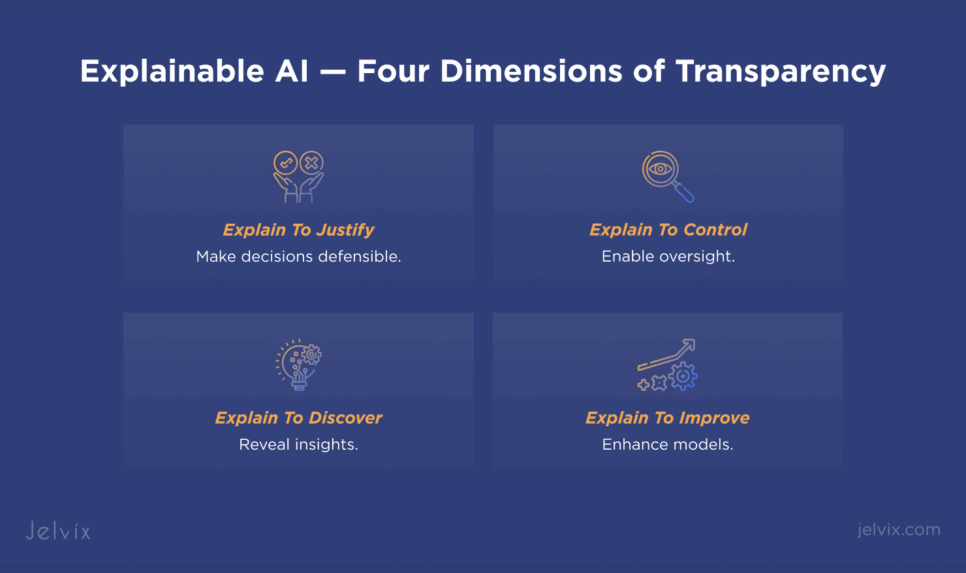 Explainable AI — Four Dimensions of Transparency

Explain To Justify
Make decisions defensible.

Explain To Control
Enable oversight.

Explain To Discover
Reveal insights.

Explain To Improve
Enhance models.

Jelvix

jelvix.com